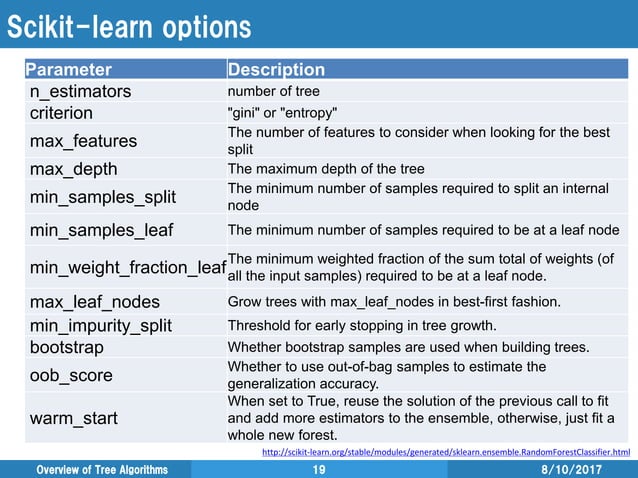 Scikit-learn options

| Parameter | Description |
|---|---|
| n_estimators | number of tree |
| criterion | "gini" or "entropy" |
| max_features | The number of features to consider when looking for the best split |
| max_depth | The maximum depth of the tree |
| min_samples_split | The minimum number of samples required to split an internal node |
| min_samples_leaf | The minimum number of samples required to be at a leaf node |
| min_weight_fraction_leaf | The minimum weighted fraction of the sum total of weights (of all the input samples) required to be at a leaf node. |
| max_leaf_nodes | Grow trees with max_leaf_nodes in best-first fashion. |
| min_impurity_split | Threshold for early stopping in tree growth. |
| bootstrap | Whether bootstrap samples are used when building trees. |
| oob_score | Whether to use out-of-bag samples to estimate the generalization accuracy. |
| warm_start | When set to True, reuse the solution of the previous call to fit and add more estimators to the ensemble, otherwise, just fit a whole new forest. |

http://scikit-learn.org/stable/modules/generated/sklearn.ensemble.RandomForestClassifier.html

Overview of Tree Algorithms 19 8/10/2017